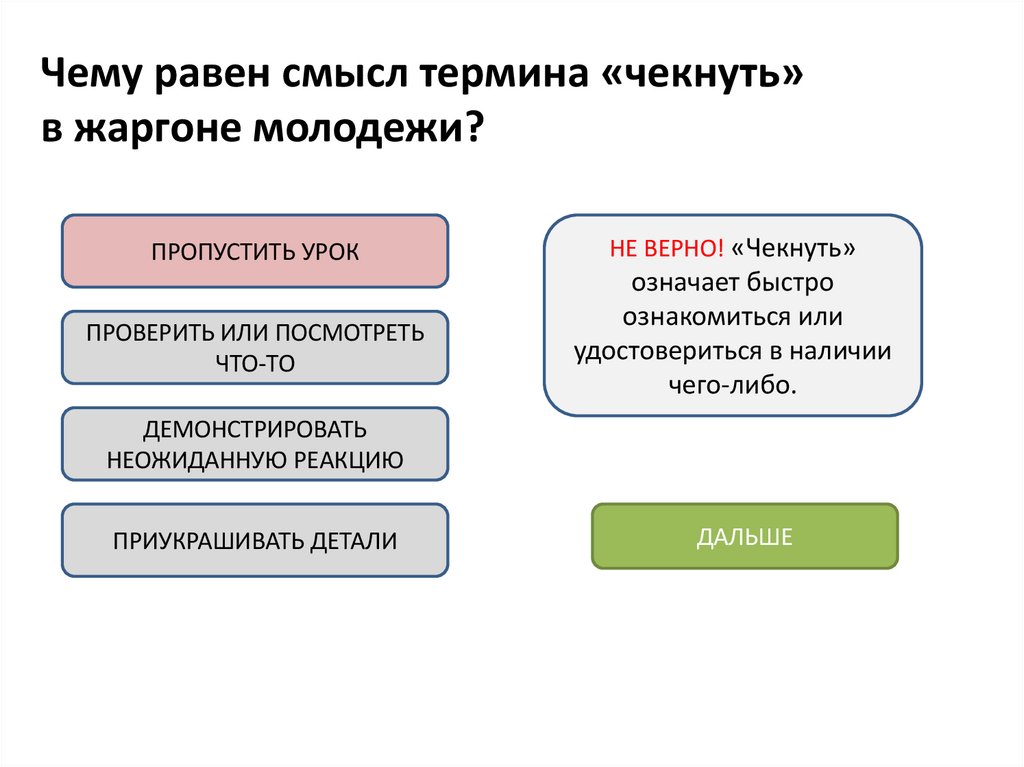 Чему равен смысл термина «чекнуть» в жаргоне молодежи?

ПРОПУСТИТЬ УРОК

ПРОВЕРИТЬ ИЛИ ПОСМОТРЕТЬ ЧТО-ТО

ДЕМОНСТРИРОВАТЬ НЕОЖИДАННУЮ РЕАКЦИЮ

ПРИУКРАШИВАТЬ ДЕТАЛИ

НЕ ВЕРНО! «Чекнуть» означает быстро ознакомиться или удостовериться в наличии чего-либо.

ДАЛЬШЕ